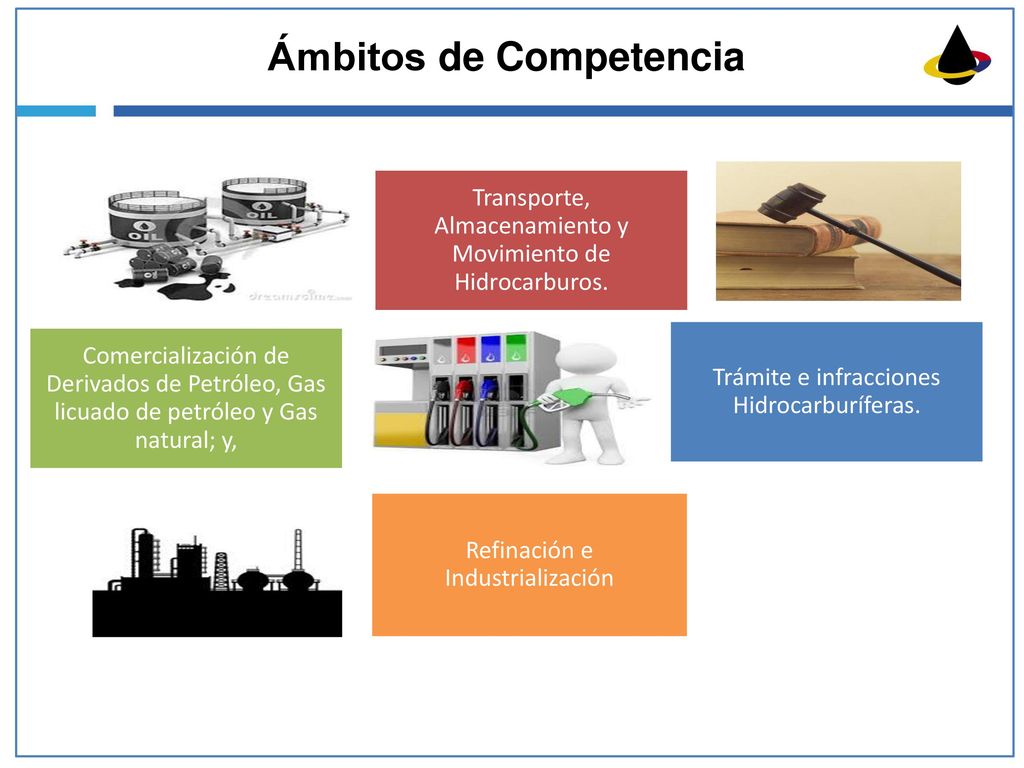 Ámbitos de Competencia

OIL

OIL

dreamstime.com

Transporte, Almacenamiento y Movimiento de Hidrocarburos.

Comercialización de Derivados de Petróleo, Gas licuado de petróleo y Gas natural; y,

Trámite e infracciones Hidrocarburíferas.

Refinación e Industrialización